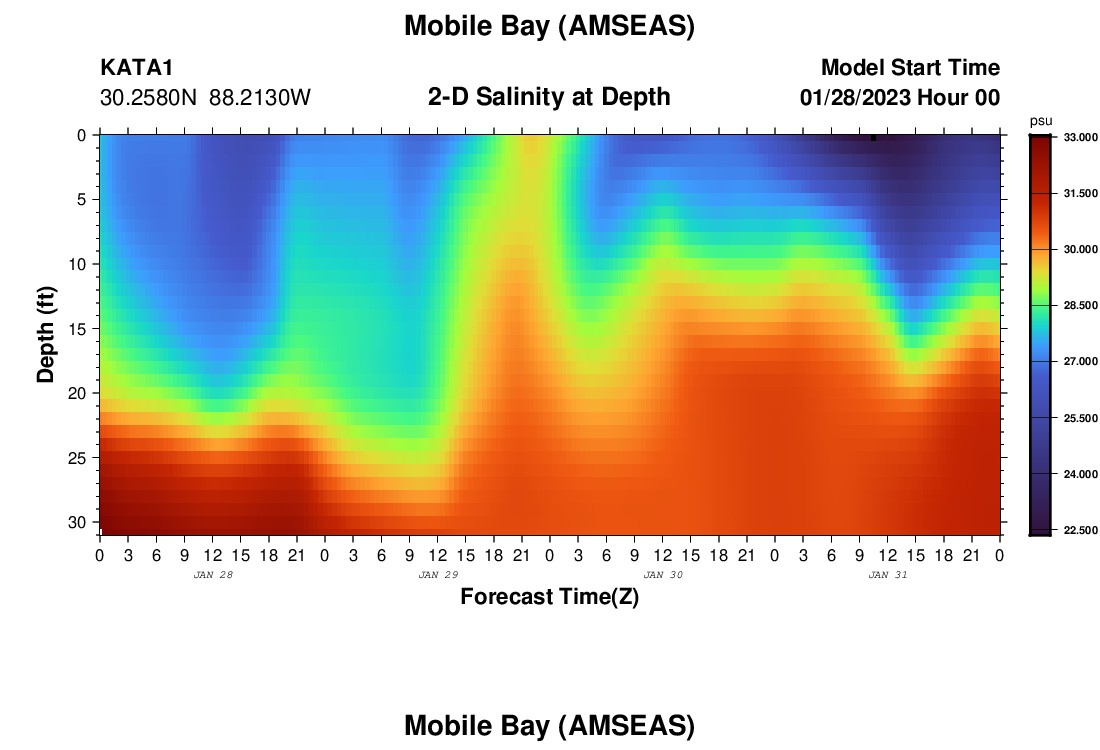 Mobile Bay (AMSEAS)

KATA1
30.2580N 88.2130W

2-D Salinity at Depth

Model Start Time
01/28/2023 Hour 00

Depth (ft)

0
5
10
15
20
25
30

0 3 6 9 12 15 18 21 0 3 6 9 12 15 18 21 0 3 6 9 12 15 18 21 0 3 6 9 12 15 18 21 0

JAN 28
JAN 29
JAN 30
JAN 31

Forecast Time(Z)

psu
33.000
31.500
30.000
28.500
27.000
25.500
24.000
22.500

Mobile Bay (AMSEAS)